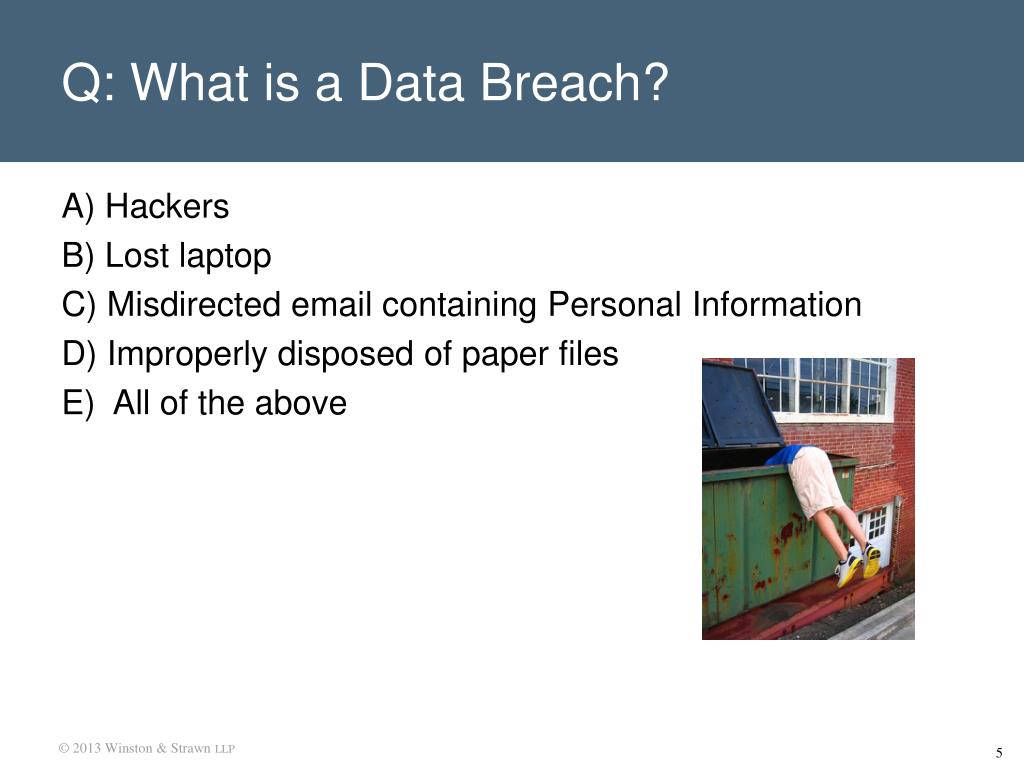 Q: What is a Data Breach?

A) Hackers
B) Lost laptop
C) Misdirected email containing Personal Information
D) Improperly disposed of paper files
E) All of the above

© 2013 Winston & Strawn LLP

5